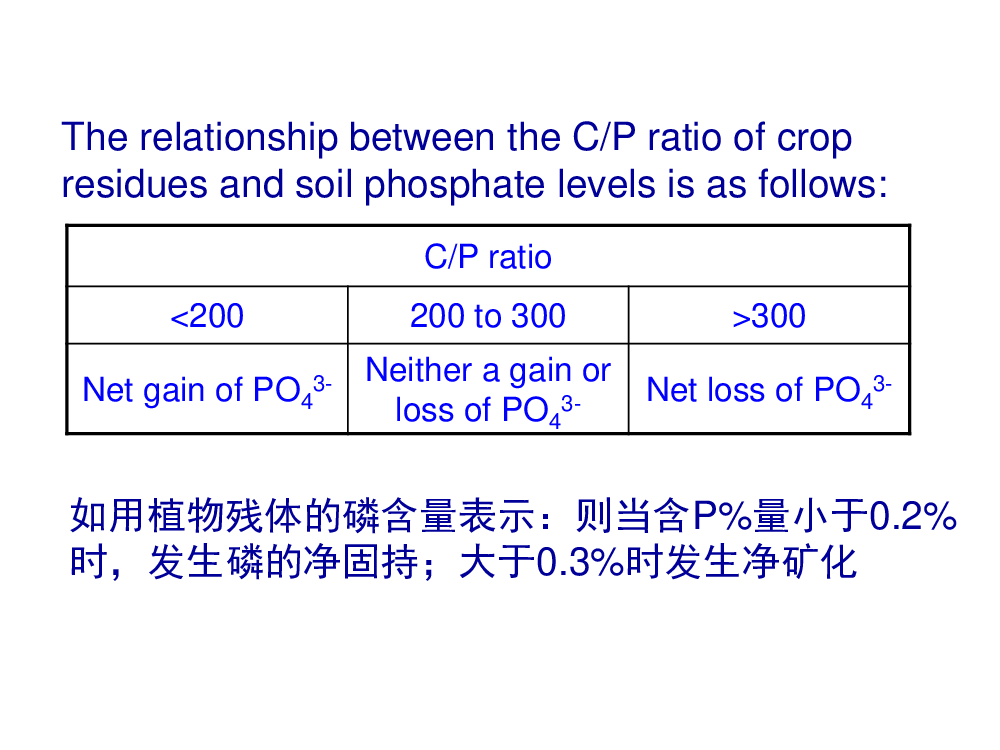 The relationship between the C/P ratio of crop residues and soil phosphate levels is as follows:

| C/P ratio | | |
|---|---|---|
| <200 | 200 to 300 | >300 |
| Net gain of $PO_4^{3-}$ | Neither a gain or loss of $PO_4^{3-}$ | Net loss of $PO_4^{3-}$ |

如用植物残体的磷含量表示：则当含P%量小于0.2%时，发生磷的净固持；大于0.3%时发生净矿化